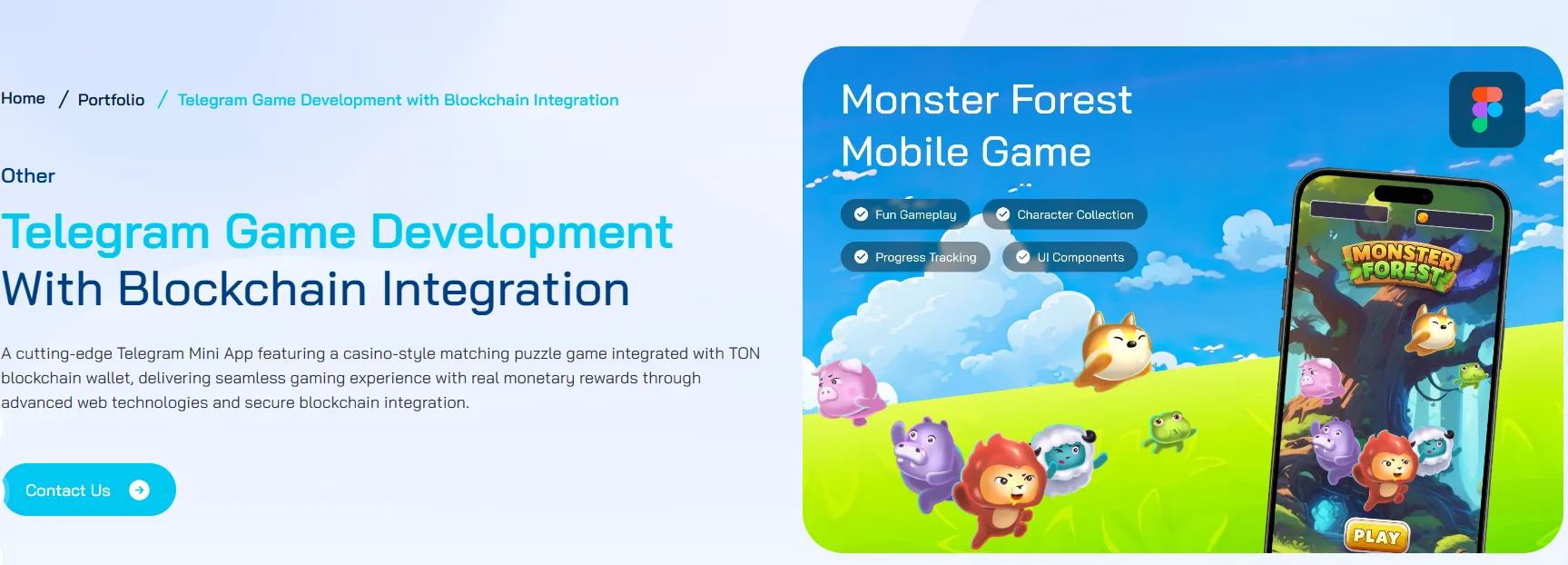 Home / Portfolio / Telegram Game Development with Blockchain Integration

Other

Telegram Game Development With Blockchain Integration

A cutting-edge Telegram Mini App featuring a casino-style matching puzzle game integrated with TON blockchain wallet, delivering seamless gaming experience with real monetary rewards through advanced web technologies and secure blockchain integration.

Contact Us

Monster Forest Mobile Game

Fun Gameplay
Character Collection
Progress Tracking
UI Components

MONSTER FOREST

PLAY